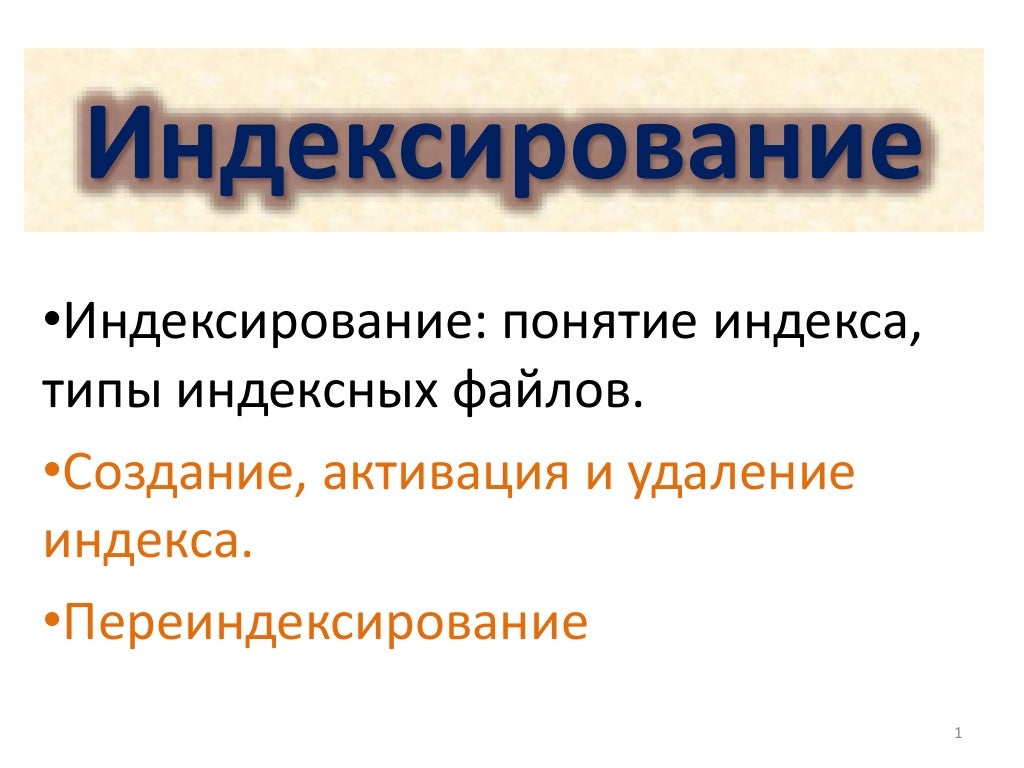 Индексирование

•Индексирование: понятие индекса, типы индексных файлов.

•Создание, активация и удаление индекса.

•Переиндексирование

1